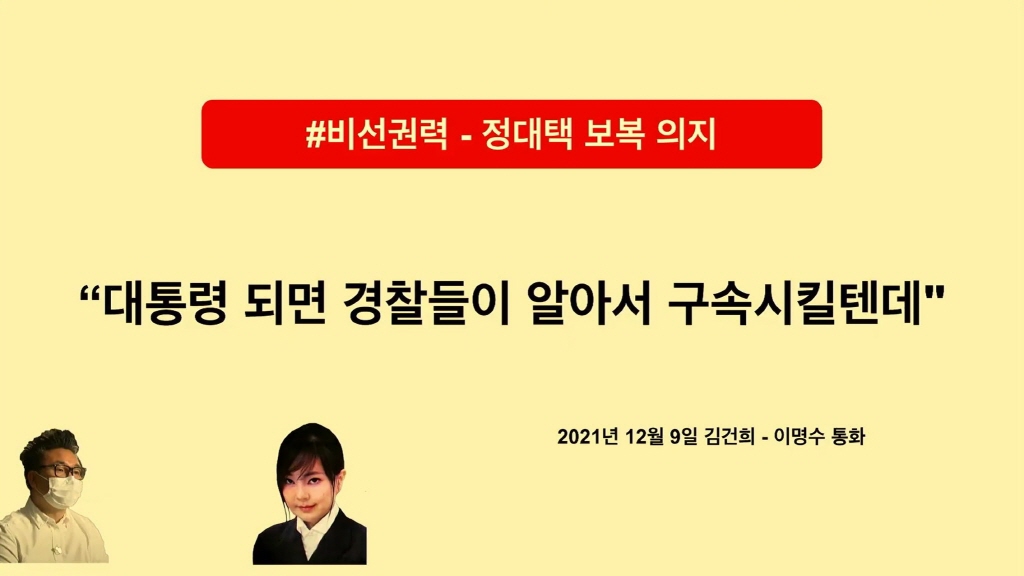 #비선권력 - 정대택 보복 의지

“대통령 되면 경찰들이 알아서 구속시킬텐데"

2021년 12월 9일 김건희 - 이명수 통화